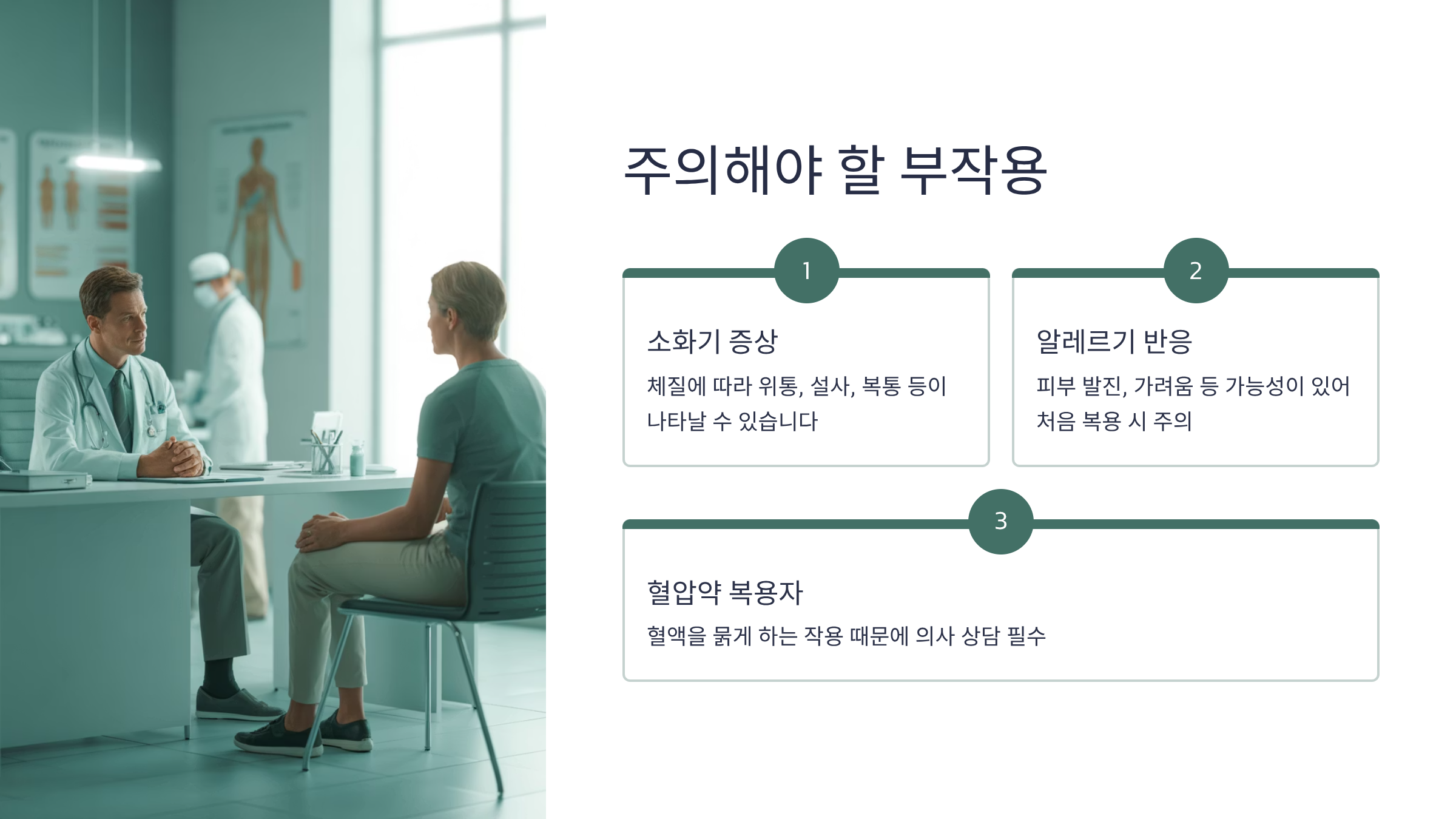 주의해야 할 부작용

1

소화기 증상

체질에 따라 위통, 설사, 복통 등이 나타날 수 있습니다

2

알레르기 반응

피부 발진, 가려움 등 가능성이 있어 처음 복용 시 주의

3

혈압약 복용자

혈액을 묽게 하는 작용 때문에 의사 상담 필수